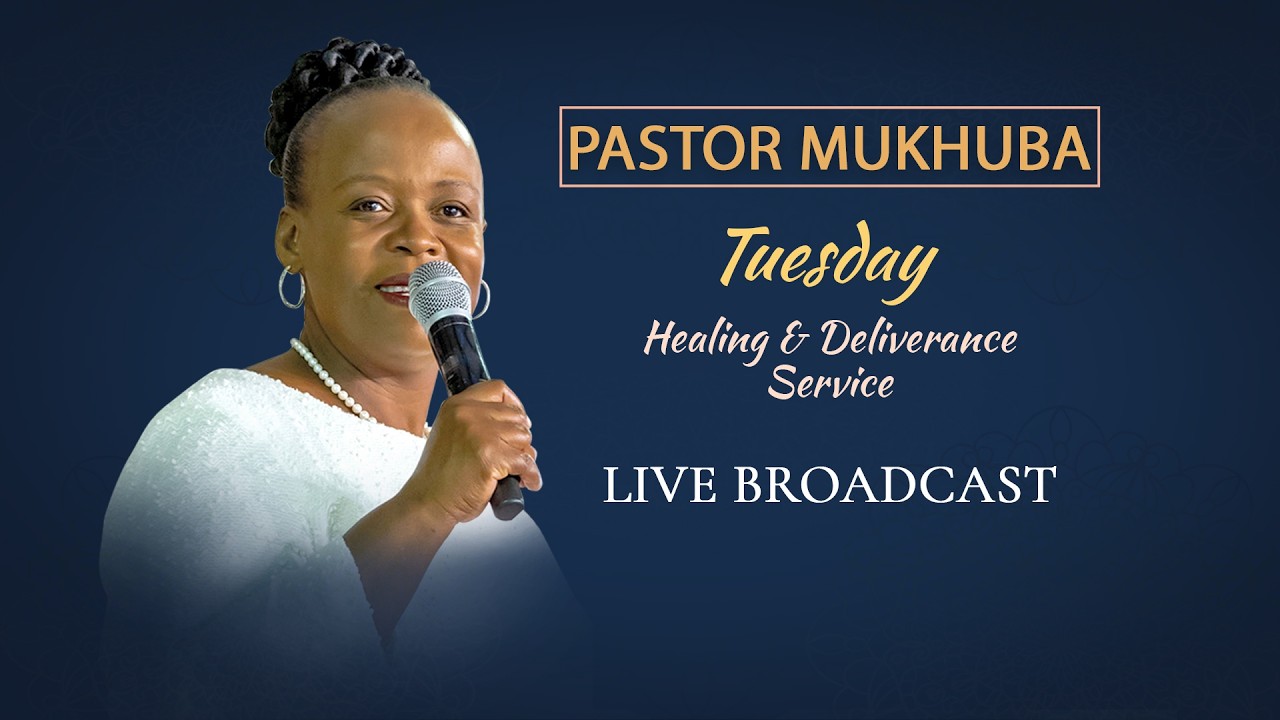 PASTOR MUKHUBA

Tuesday

Healing & Deliverance Service

LIVE BROADCAST